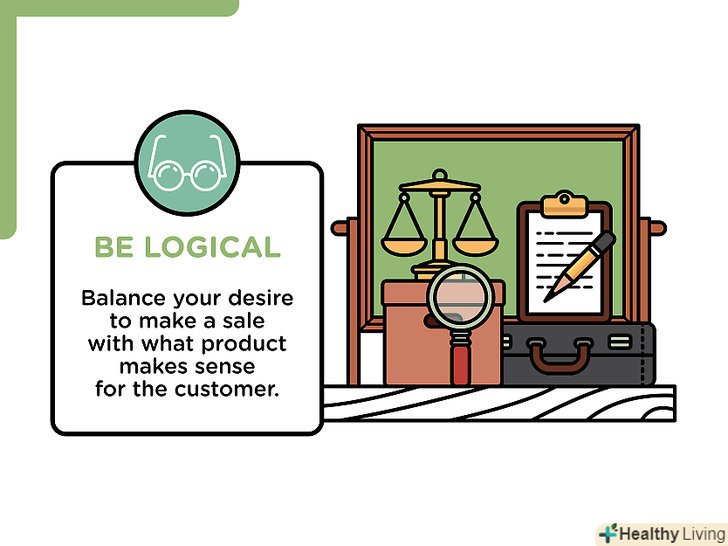 BE LOGICAL

Balance your desire to make a sale with what product makes sense for the customer.

Healthy Living